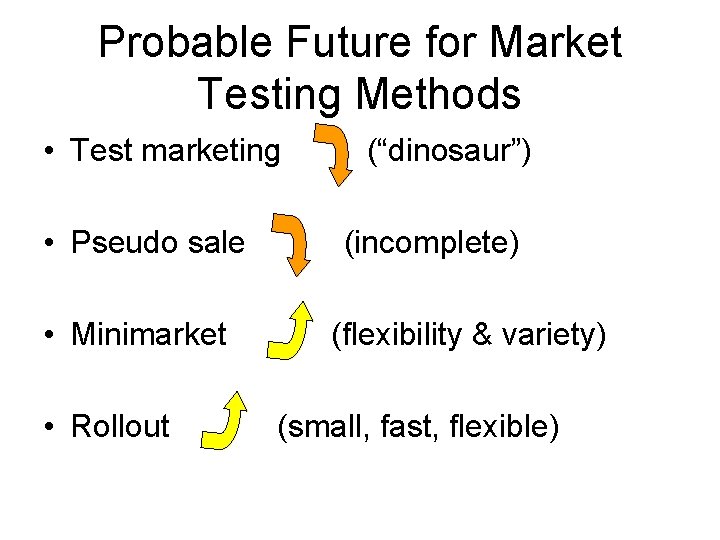 Probable Future for Market Testing Methods

• Test marketing (“dinosaur”)

• Pseudo sale (incomplete)

• Minimarket (flexibility & variety)

• Rollout (small, fast, flexible)